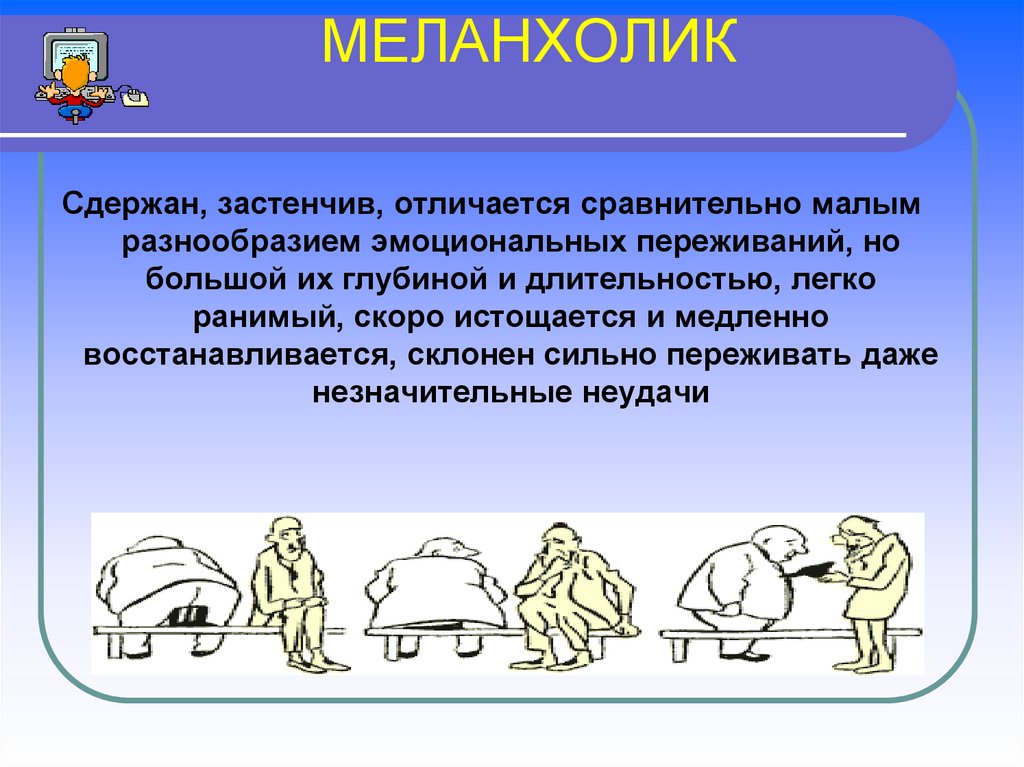 МЕЛАНХОЛИК

Сдержан, застенчив, отличается сравнительно малым разнообразием эмоциональных переживаний, но большой их глубиной и длительностью, легко ранимый, скоро истощается и медленно восстанавливается, склонен сильно переживать даже незначительные неудачи